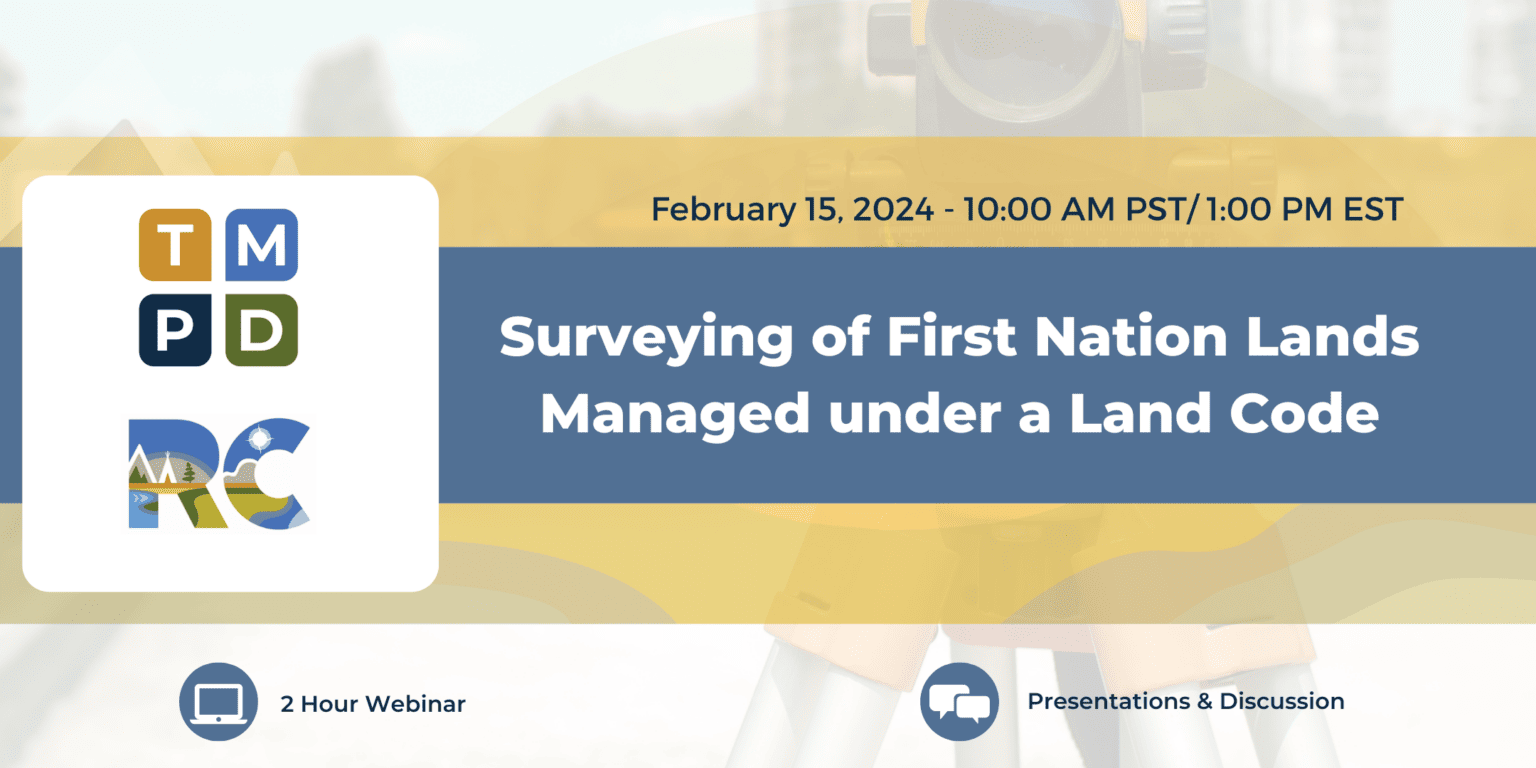 T M
P D

RC

February 15, 2024 - 10:00 AM PST/ 1:00 PM EST

Surveying of First Nation Lands Managed under a Land Code

2 Hour Webinar

Presentations & Discussion